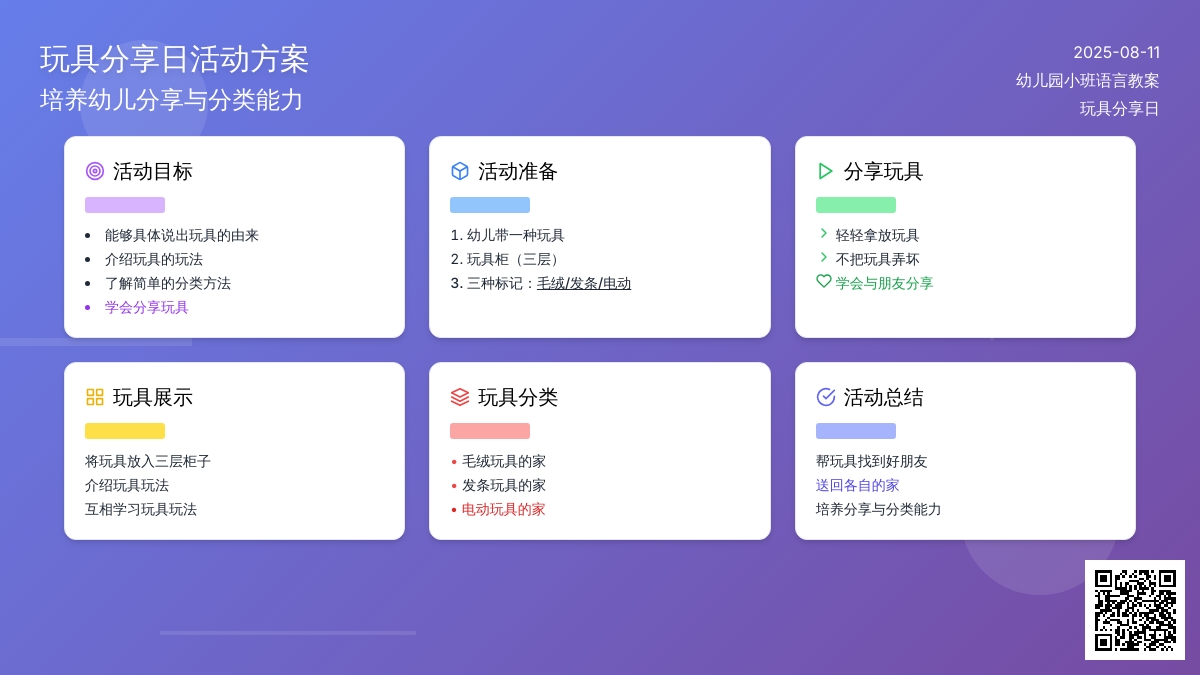 玩具分享日活动方案
培养幼儿分享与分类能力

2025-08-11
幼儿园小班语言教案
玩具分享日

活动目标

- 能够具体说出玩具的由来
- 介绍玩具的玩法
- 了解简单的分类方法
- 学会分享玩具

活动准备

1. 幼儿带一种玩具
2. 玩具柜（三层）
3. 三种标记：毛绒/发条/电动

分享玩具

轻轻拿放玩具
不把玩具弄坏
学会与朋友分享

玩具展示

将玩具放入三层柜子
介绍玩具玩法
互相学习玩具玩法

玩具分类

- 毛绒玩具的家
- 发条玩具的家
- 电动玩具的家

活动总结

帮玩具找到好朋友
送回各自的家
培养分享与分类能力